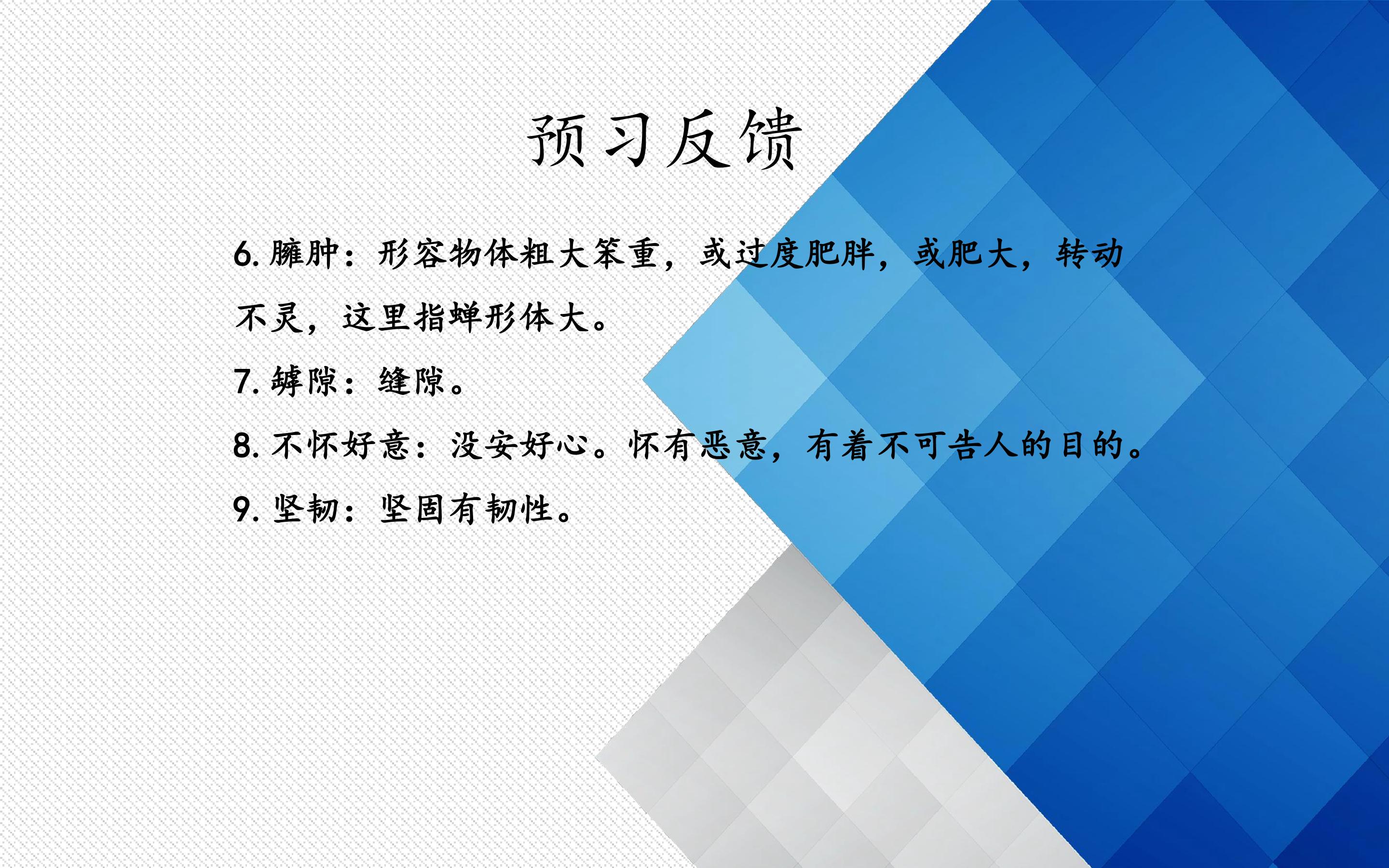 预习反馈

6.臃肿：形容物体粗大笨重，或过度肥胖，或肥大，转动不灵，这里指蝉形体大。

7.罅隙：缝隙。

8.不怀好意：没安好心。怀有恶意，有着不可告人的目的。

9.坚韧：坚固有韧性。